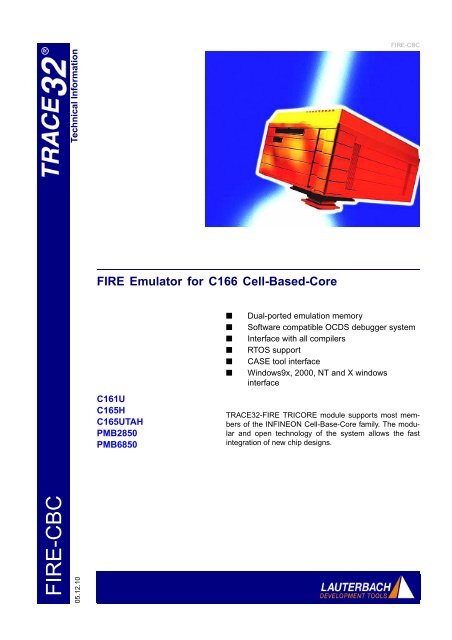 TRACE32®
Technical Information

FIRE-CBC

FIRE Emulator for C166 Cell-Based-Core

■ Dual-ported emulation memory
■ Software compatible OCDS debugger system
■ Interface with all compilers
■ RTOS support
■ CASE tool interface
■ Windows9x, 2000, NT and X windows interface

C161U
C165H
C165UTAH
PMB2850
PMB6850

TRACE32-FIRE TRICORE module supports most members of the INFINEON Cell-Base-Core family. The modular and open technology of the system allows the fast integration of new chip designs.

FIRE-CBC

05.12.10

LAUTERBACH
DEVELOPMENT TOOLS